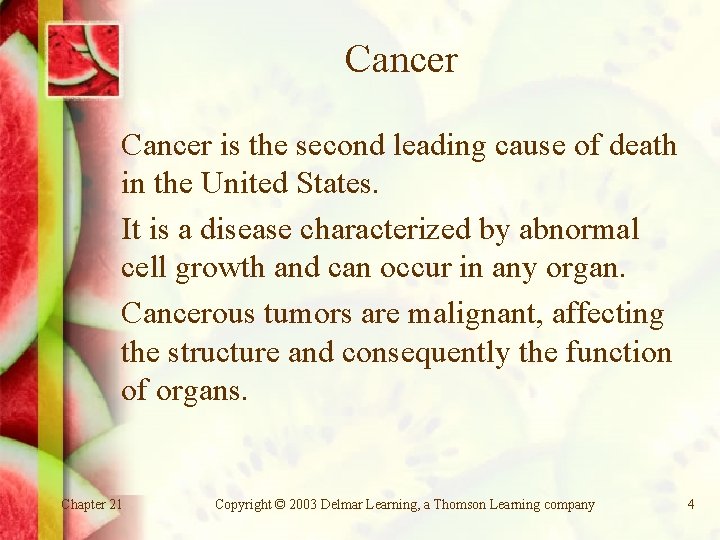 Cancer

Cancer is the second leading cause of death in the United States.

It is a disease characterized by abnormal cell growth and can occur in any organ.

Cancerous tumors are malignant, affecting the structure and consequently the function of organs.

Chapter 21

Copyright © 2003 Delmar Learning, a Thomson Learning company

4